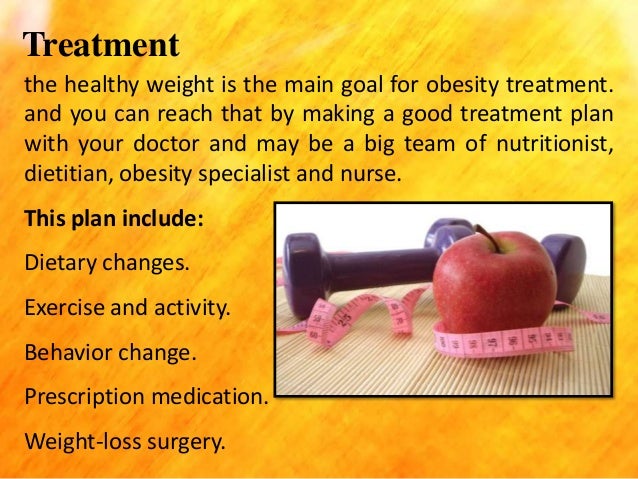 Treatment

the healthy weight is the main goal for obesity treatment. and you can reach that by making a good treatment plan with your doctor and may be a big team of nutritionist, dietitian, obesity specialist and nurse.

This plan include:

Dietary changes.

Exercise and activity.

Behavior change.

Prescription medication.

Weight-loss surgery.